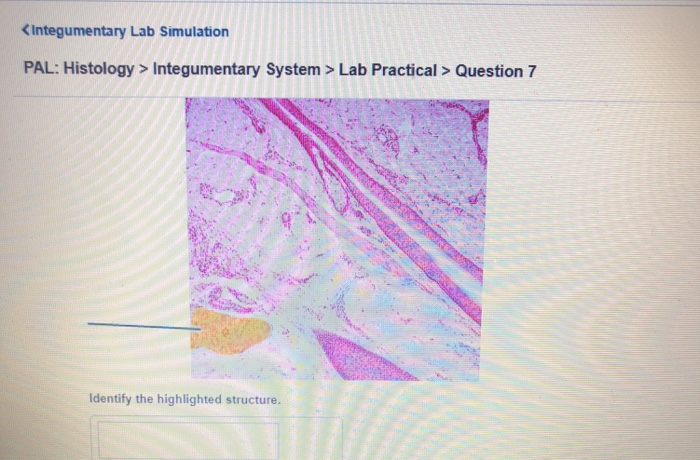 <Integumentary Lab Simulation

PAL: Histology > Integumentary System > Lab Practical > Question 7

Identify the highlighted structure.